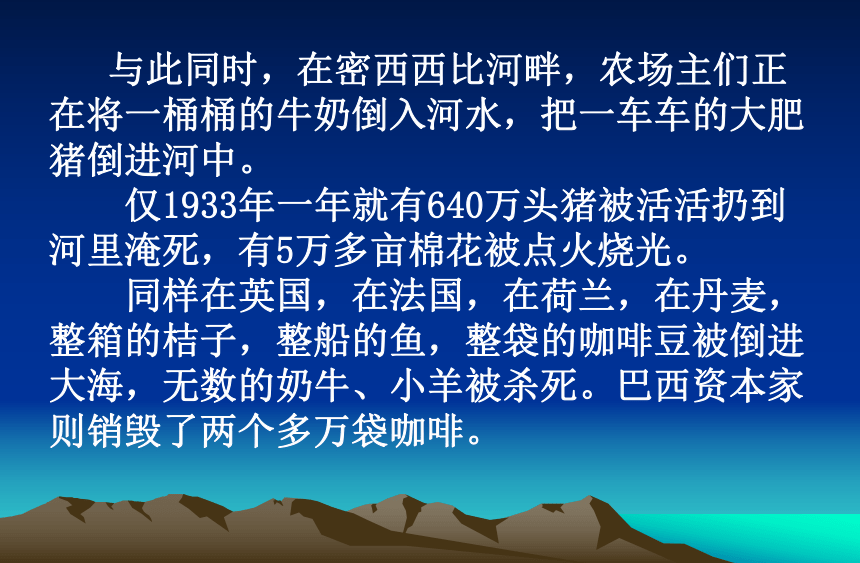 与此同时，在密西西比河畔，农场主们正在将一桶桶的牛奶倒入河水，把一车车的大肥猪倒进河中。

仅1933年一年就有640万头猪被活活扔到河里淹死，有5万多亩棉花被点火烧光。

同样在英国，在法国，在荷兰，在丹麦，整箱的桔子，整船的鱼，整袋的咖啡豆被倒进大海，无数的奶牛、小羊被杀死。巴西资本家则销毁了两个多万袋咖啡。